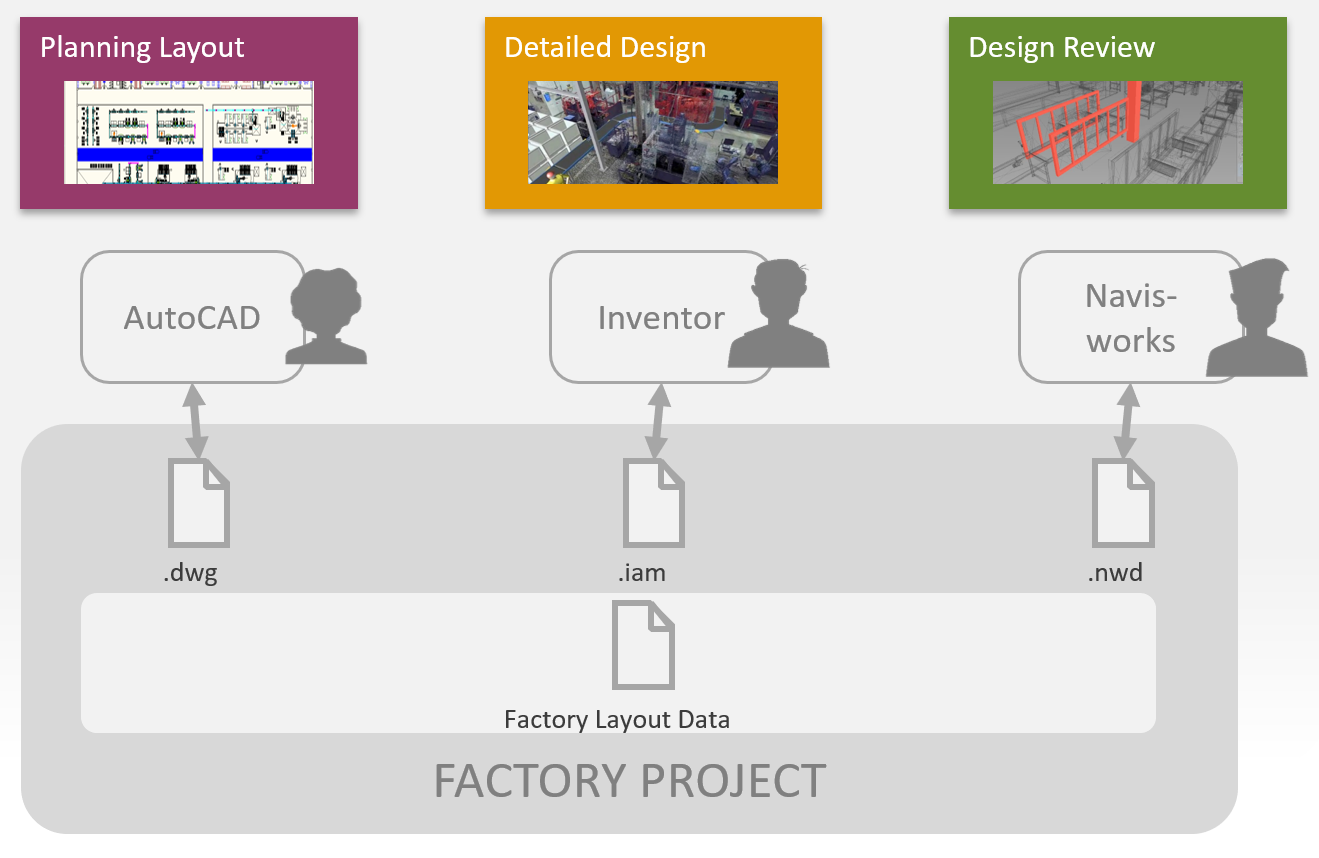 Planning Layout

Detailed Design

Design Review

AutoCAD

Inventor

Navis-works

.dwg

.iam

.nwd

Factory Layout Data

FACTORY PROJECT